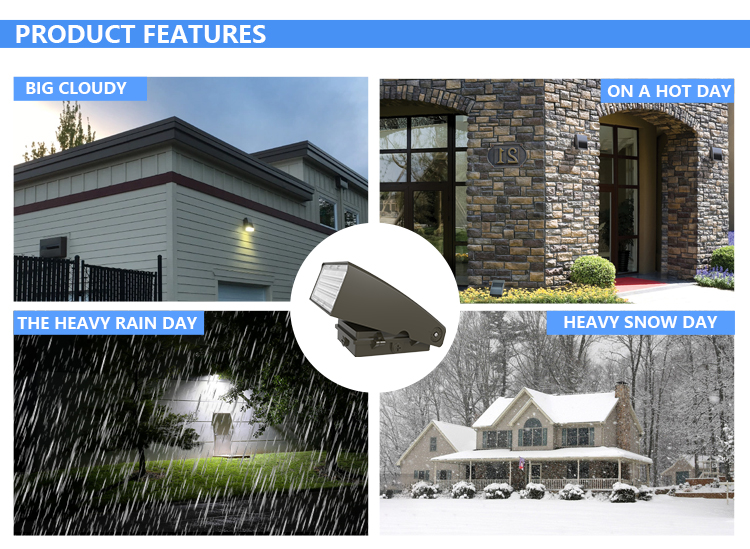 PRODUCT FEATURES

BIG CLOUDY

ON A HOT DAY

21

THE HEAVY RAIN DAY

HEAVY SNOW DAY